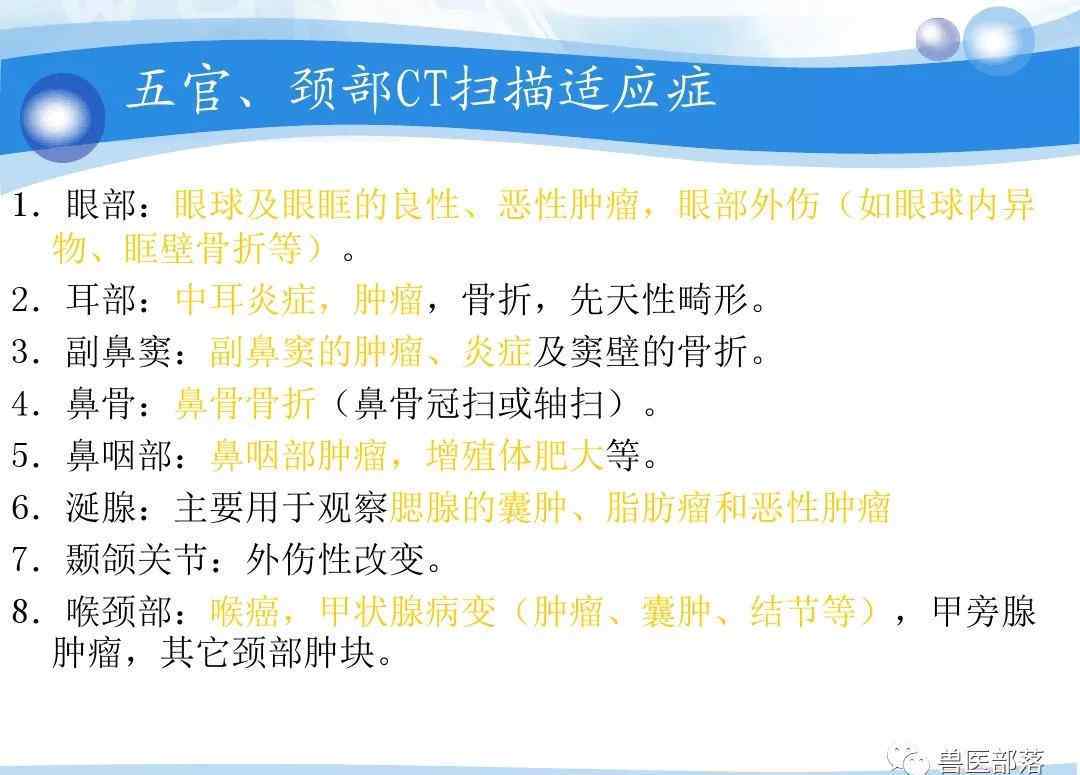 五官、颈部CT扫描适应症

1. 眼部：眼球及眼眶的良性、恶性肿瘤，眼部外伤（如眼球内异物、眶壁骨折等）。

2. 耳部：中耳炎症，肿瘤，骨折，先天性畸形。

3. 副鼻窦：副鼻窦的肿瘤、炎症及窦壁的骨折。

4. 鼻骨：鼻骨骨折（鼻骨冠扫或轴扫）。

5. 鼻咽部：鼻咽部肿瘤，增殖体肥大等。

6. 涎腺：主要用于观察腮腺的囊肿、脂肪瘤和恶性肿瘤

7. 颞颌关节：外伤性改变。

8. 喉颈部：喉癌，甲状腺病变（肿瘤、囊肿、结节等），甲旁腺肿瘤，其它颈部肿块。

兽医部落